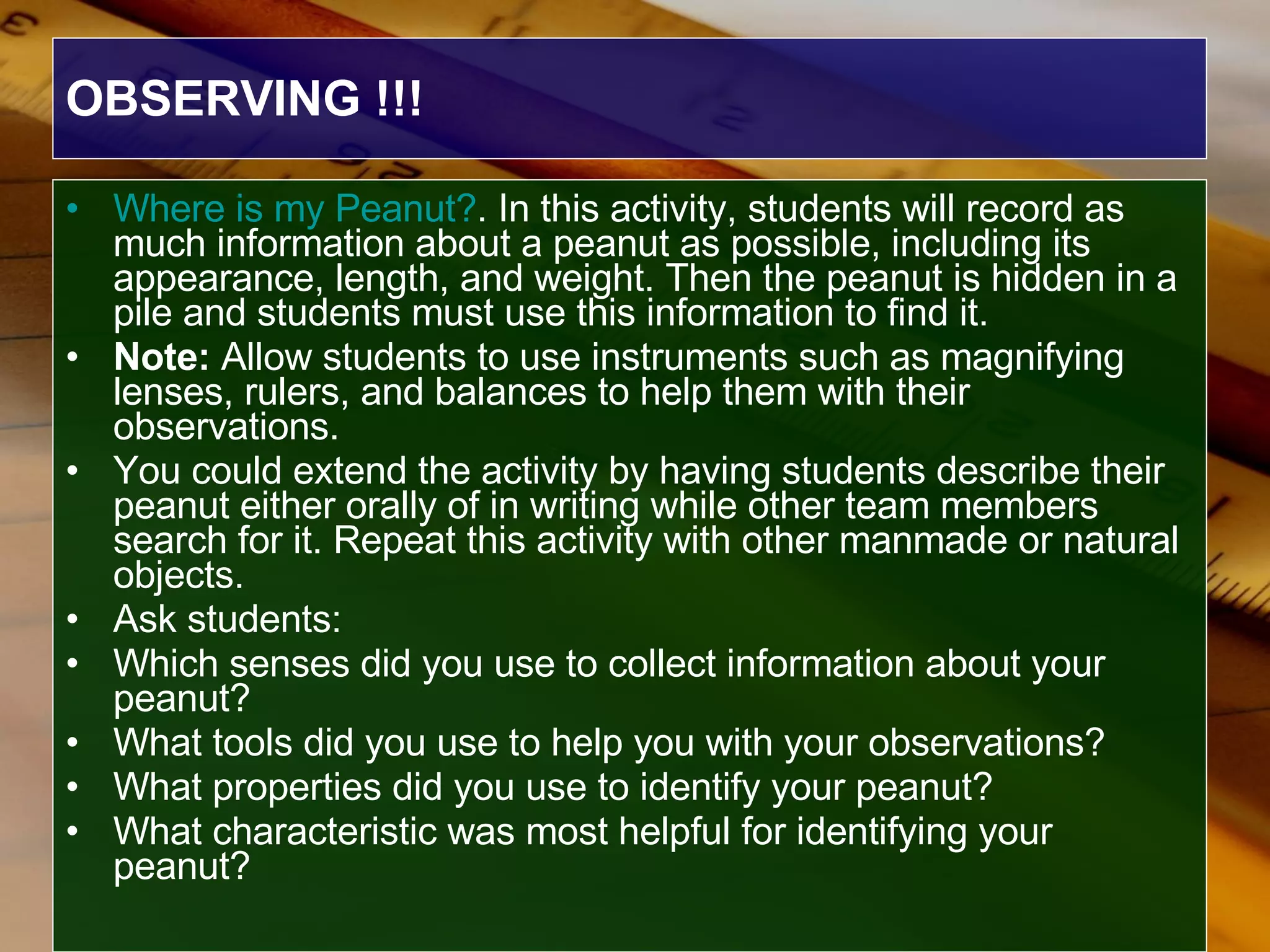 OBSERVING !!!

• Where is my Peanut?. In this activity, students will record as much information about a peanut as possible, including its appearance, length, and weight. Then the peanut is hidden in a pile and students must use this information to find it.
• Note: Allow students to use instruments such as magnifying lenses, rulers, and balances to help them with their observations.
• You could extend the activity by having students describe their peanut either orally of in writing while other team members search for it. Repeat this activity with other manmade or natural objects.
• Ask students:
• Which senses did you use to collect information about your peanut?
• What tools did you use to help you with your observations?
• What properties did you use to identify your peanut?
• What characteristic was most helpful for identifying your peanut?